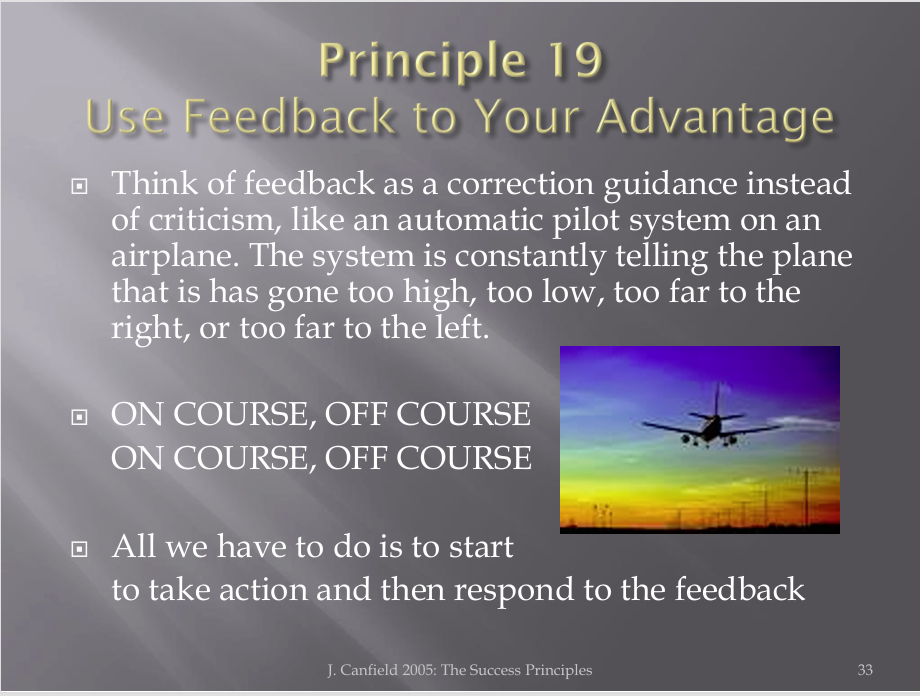 Principle 19
Use Feedback to Your Advantage

Think of feedback as a correction guidance instead of criticism, like an automatic pilot system on an airplane. The system is constantly telling the plane that is has gone too high, too low, too far to the right, or too far to the left.

ON COURSE, OFF COURSE
ON COURSE, OFF COURSE

All we have to do is to start
to take action and then respond to the feedback

J. Canfield 2005: The Success Principles

33